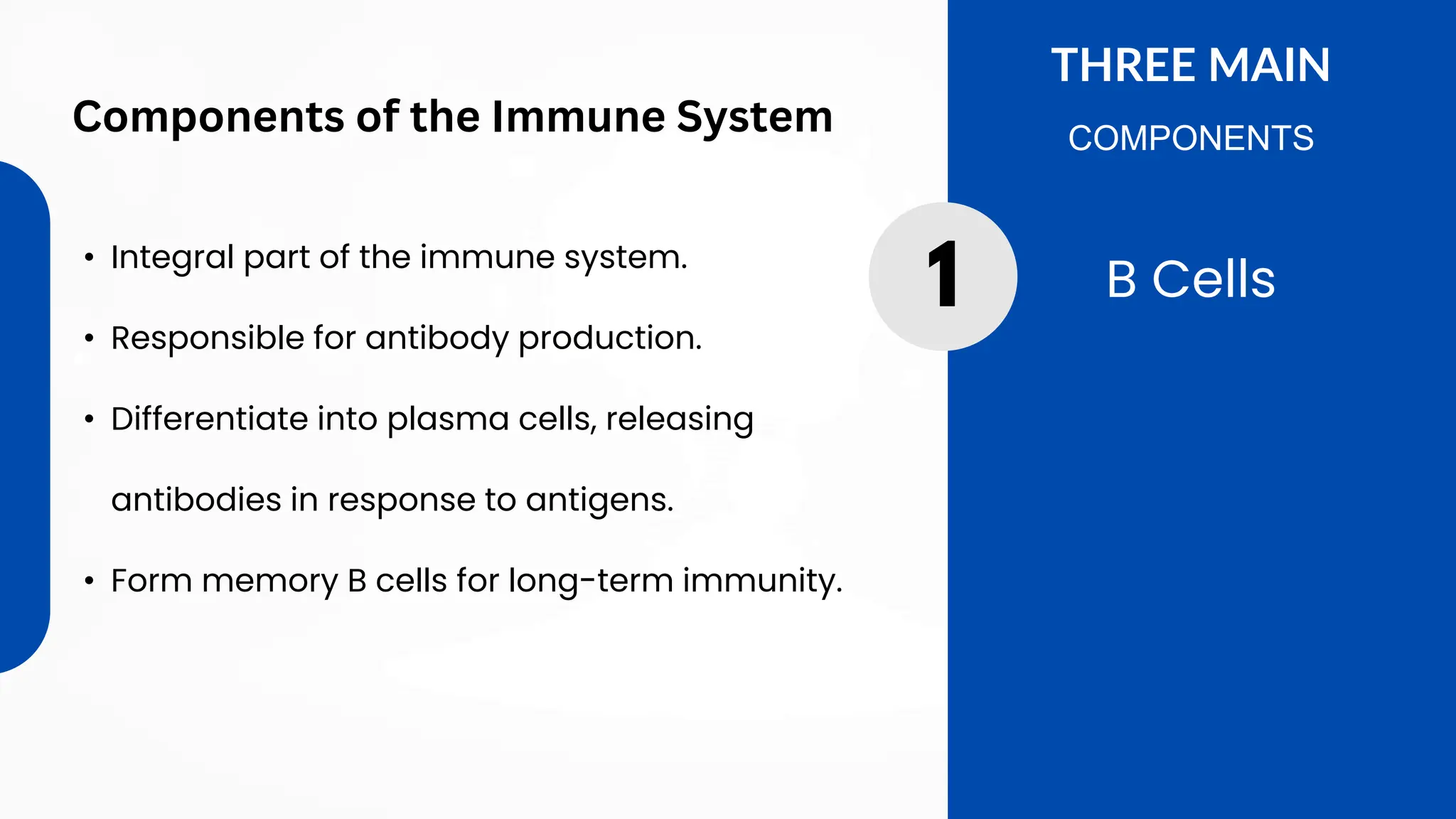 Components of the Immune System

• Integral part of the immune system.
• Responsible for antibody production.
• Differentiate into plasma cells, releasing antibodies in response to antigens.
• Form memory B cells for long-term immunity.

THREE MAIN
COMPONENTS

1

B Cells